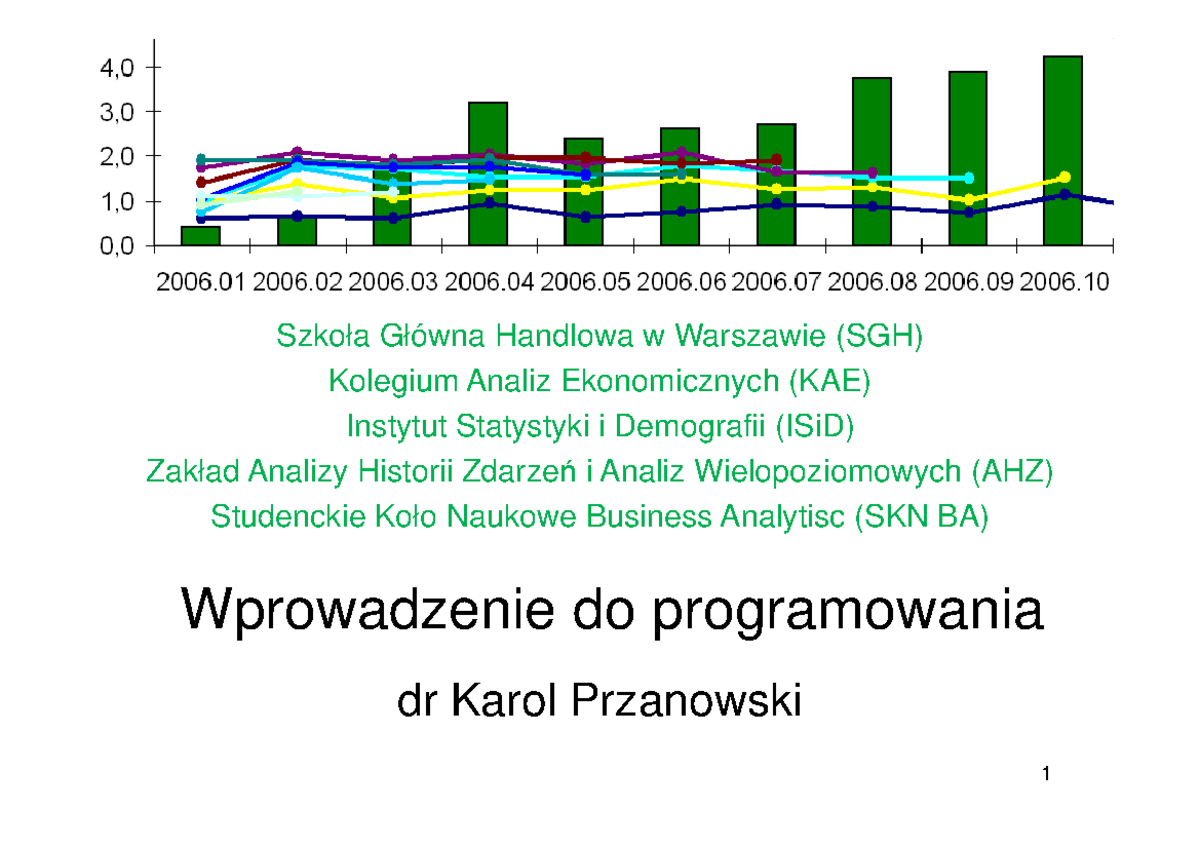 4,0
3,0
2,0
1,0
0,0

2006.01 2006.02 2006.03 2006.04 2006.05 2006.06 2006.07 2006.08 2006.09 2006.10

Szkoła Główna Handlowa w Warszawie (SGH)
Kolegium Analiz Ekonomicznych (KAE)
Instytut Statystyki i Demografii (ISiD)
Zakład Analizy Historii Zdarzeń i Analiz Wielopoziomowych (AHZ)
Studenckie Koło Naukowe Business Analytisc (SKN BA)

Wprowadzenie do programowania

dr Karol Przanowski

1